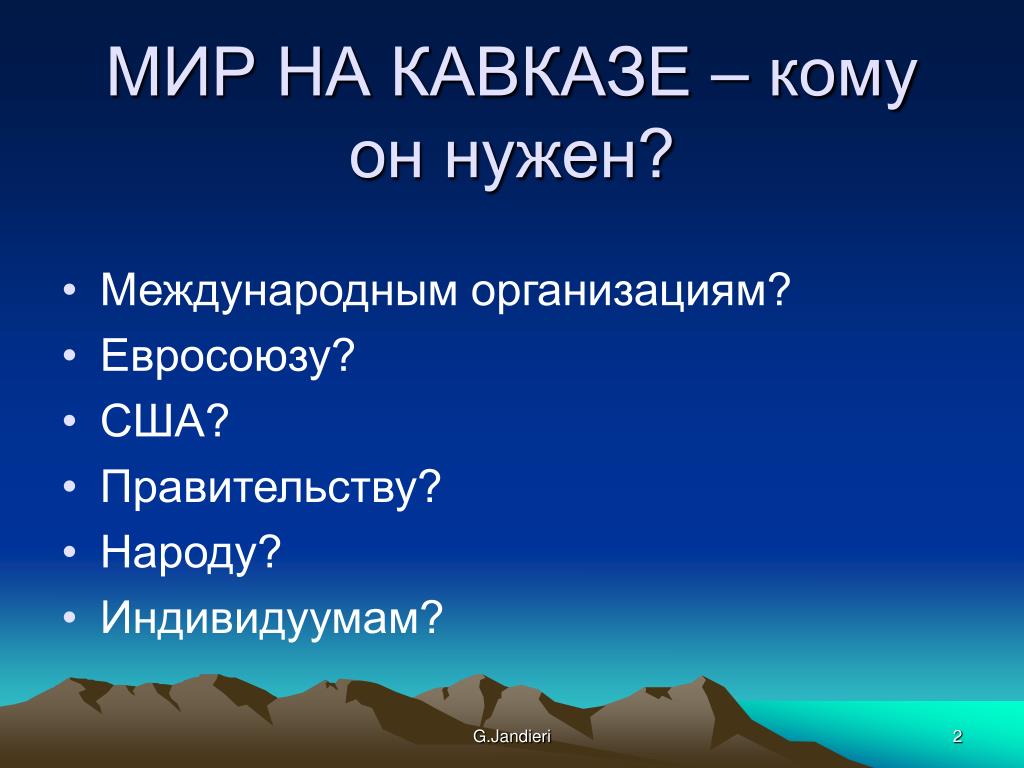 МИР НА КАВКАЗЕ – кому он нужен?

• Международным организациям?
• Евросоюзу?
• США?
• Правительству?
• Народу?
• Индивидуумам?

G.Jandieri

2